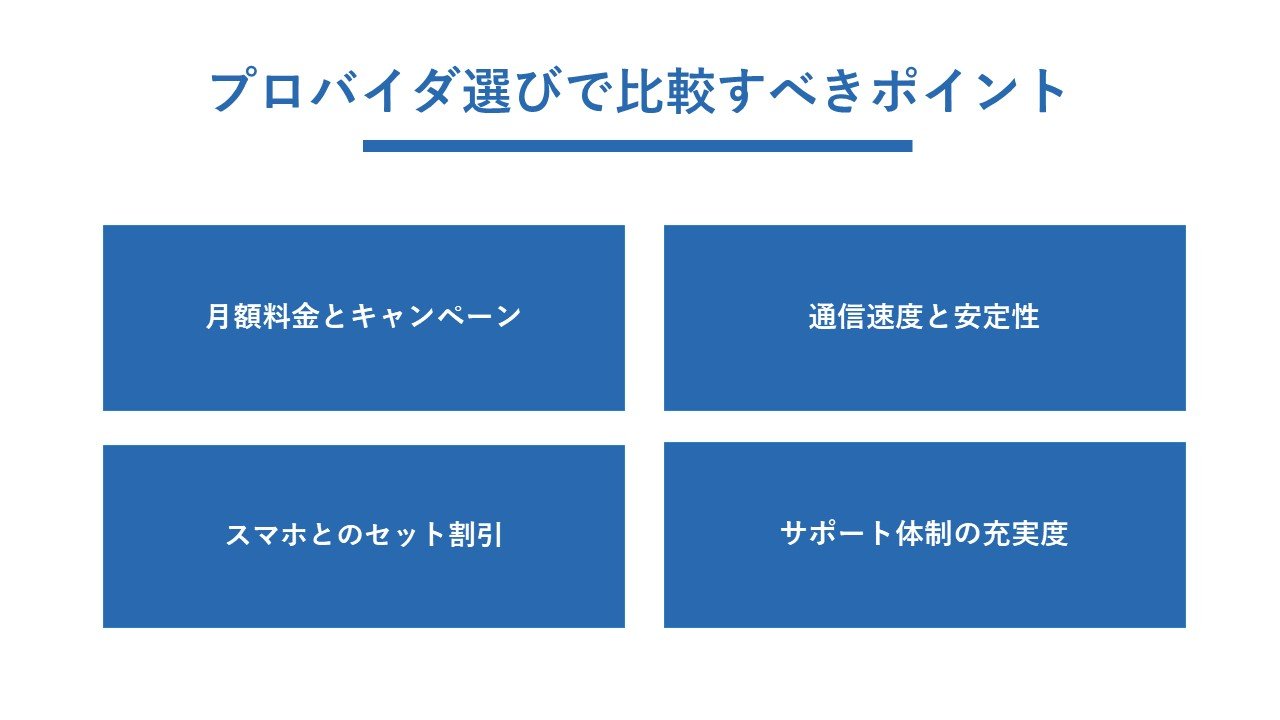 プロバイダ選びで比較すべきポイント

月額料金とキャンペーン

通信速度と安定性

スマホとのセット割引

サポート体制の充実度